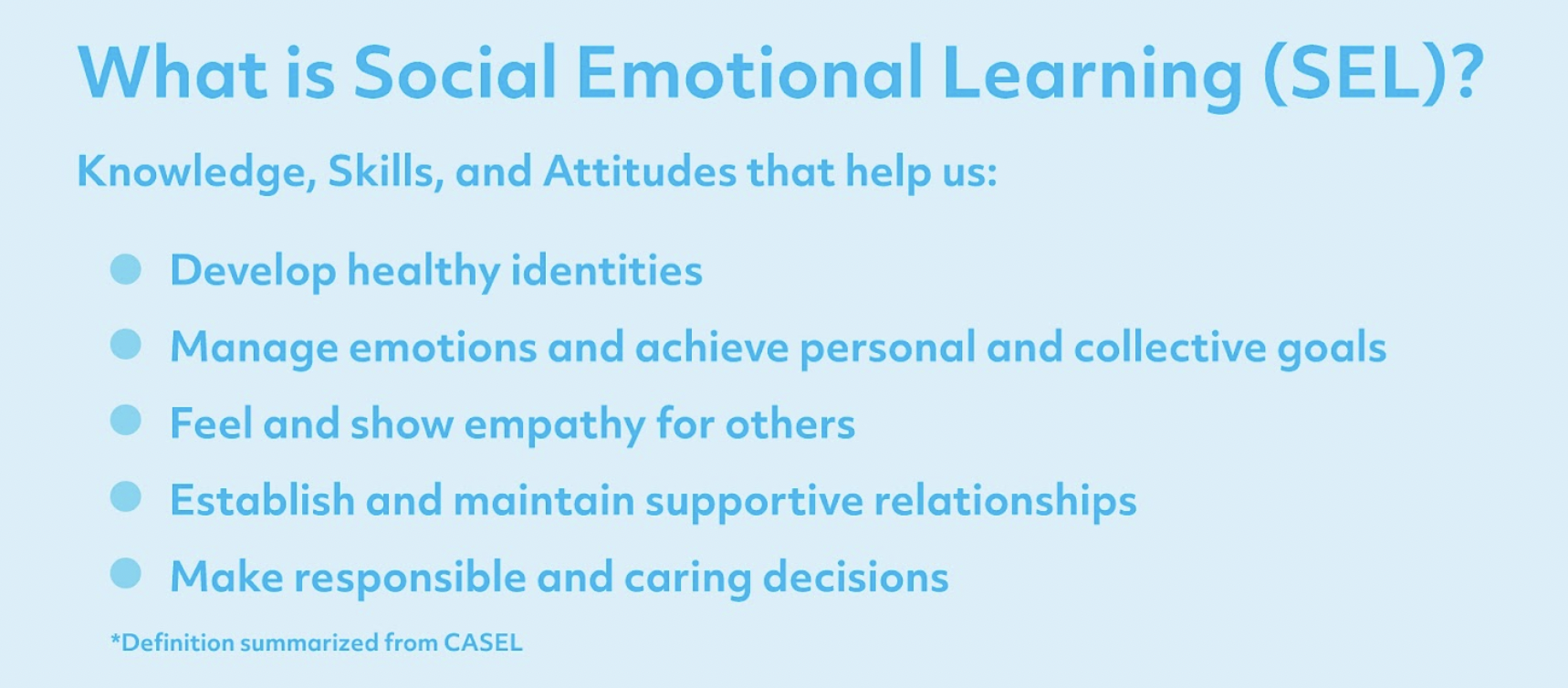 What is Social Emotional Learning (SEL)?

Knowledge, Skills, and Attitudes that help us:

- Develop healthy identities
- Manage emotions and achieve personal and collective goals
- Feel and show empathy for others
- Establish and maintain supportive relationships
- Make responsible and caring decisions

*Definition summarized from CASEL